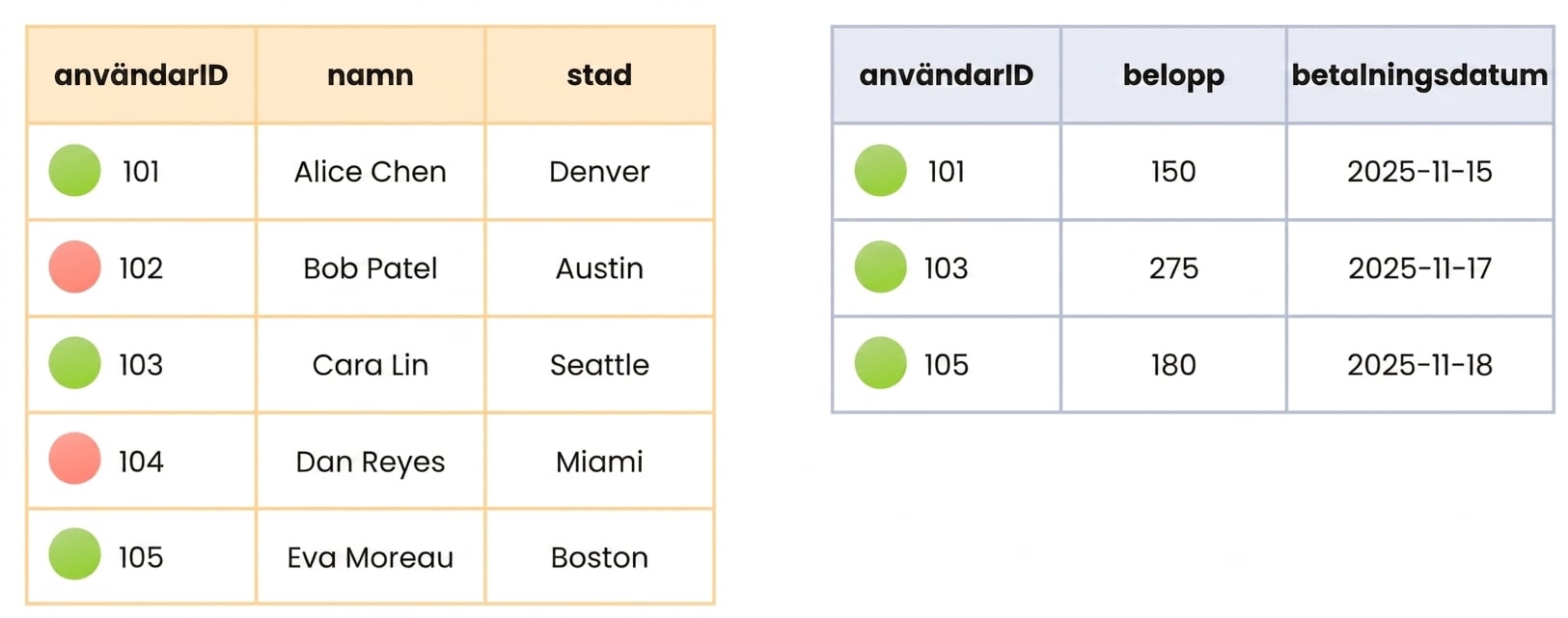 | användarID | namn | stad |
|---|---|---|
| 101 | Alice Chen | Denver |
| 102 | Bob Patel | Austin |
| 103 | Cara Lin | Seattle |
| 104 | Dan Reyes | Miami |
| 105 | Eva Moreau | Boston |

| användarID | belopp | betalningsdatum |
|---|---|---|
| 101 | 150 | 2025-11-15 |
| 103 | 275 | 2025-11-17 |
| 105 | 180 | 2025-11-18 |